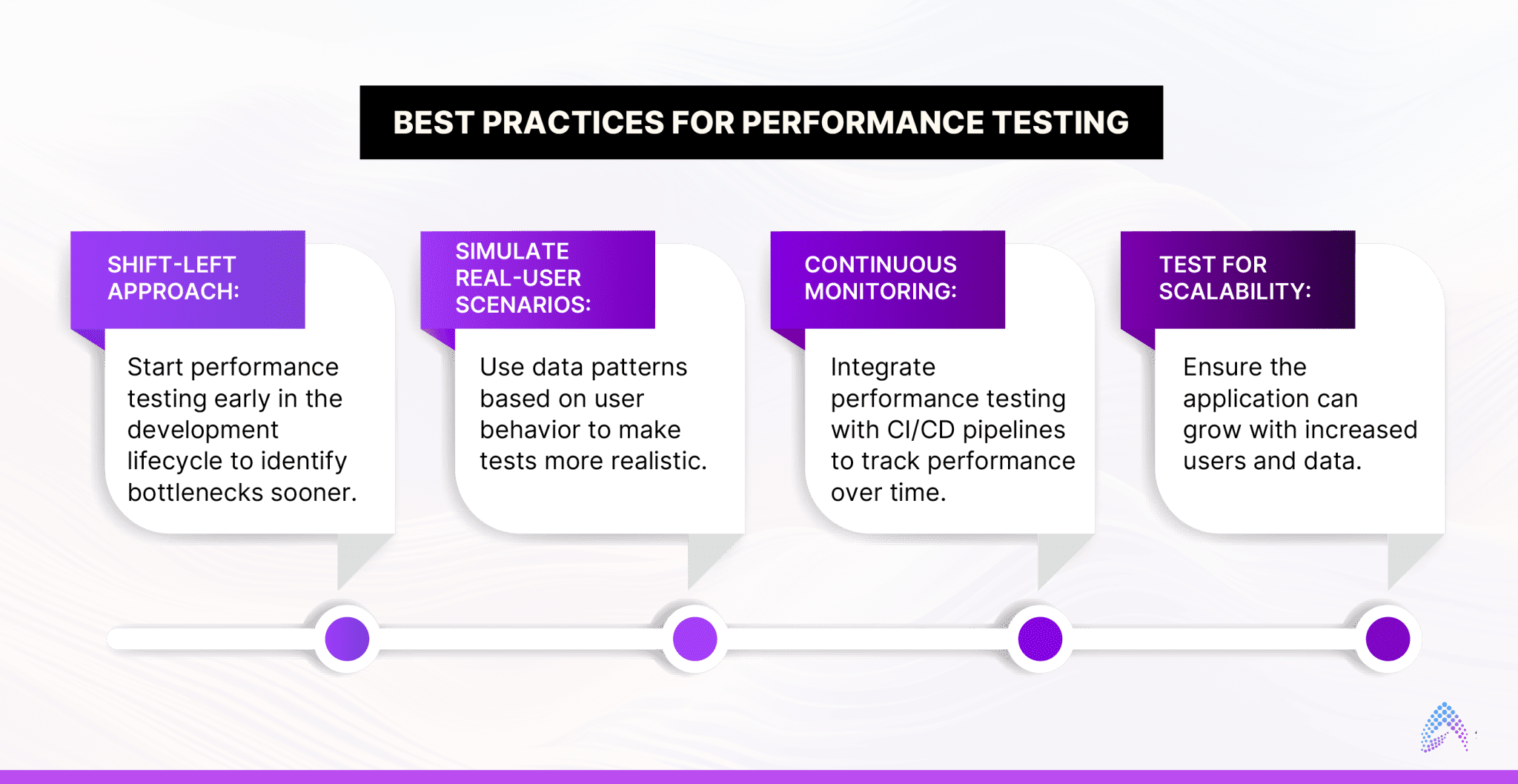 BEST PRACTICES FOR PERFORMANCE TESTING

SHIFT-LEFT APPROACH:

Start performance testing early in the development lifecycle to identify bottlenecks sooner.

SIMULATE REAL-USER SCENARIOS:

Use data patterns based on user behavior to make tests more realistic.

CONTINUOUS MONITORING:

Integrate performance testing with CI/CD pipelines to track performance over time.

TEST FOR SCALABILITY:

Ensure the application can grow with increased users and data.